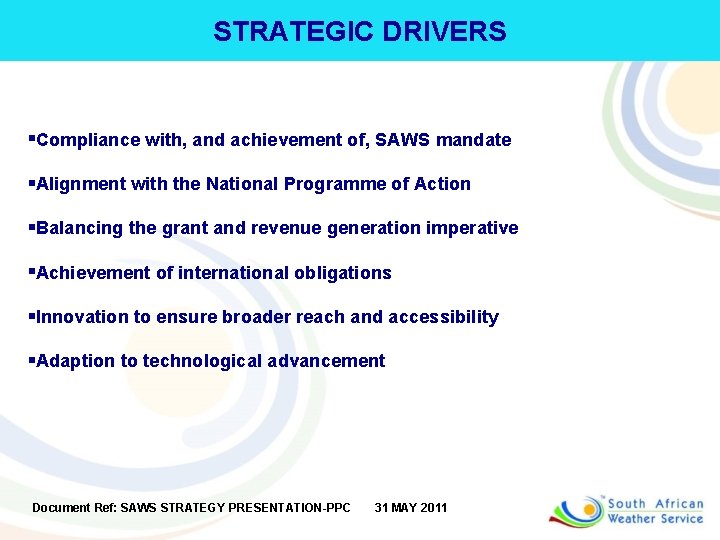 STRATEGIC DRIVERS

▪Compliance with, and achievement of, SAWS mandate

▪Alignment with the National Programme of Action

▪Balancing the grant and revenue generation imperative

▪Achievement of international obligations

▪Innovation to ensure broader reach and accessibility

▪Adaption to technological advancement

Document Ref: SAWS STRATEGY PRESENTATION-PPC 31 MAY 2011

South African Weather Service